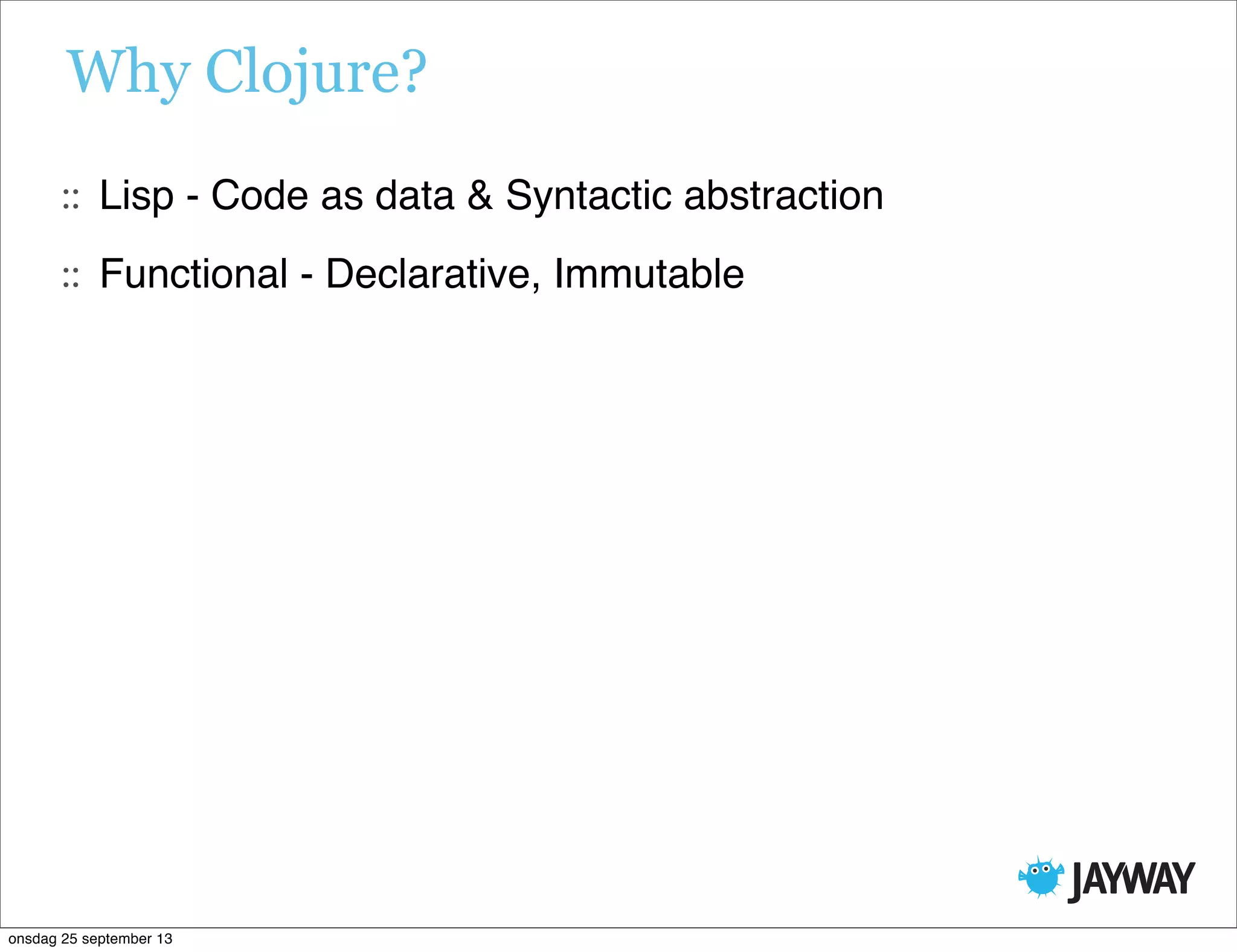 Why Clojure?

:: Lisp - Code as data & Syntactic abstraction

:: Functional - Declarative, Immutable

JAYWAY

onsdag 25 september 13